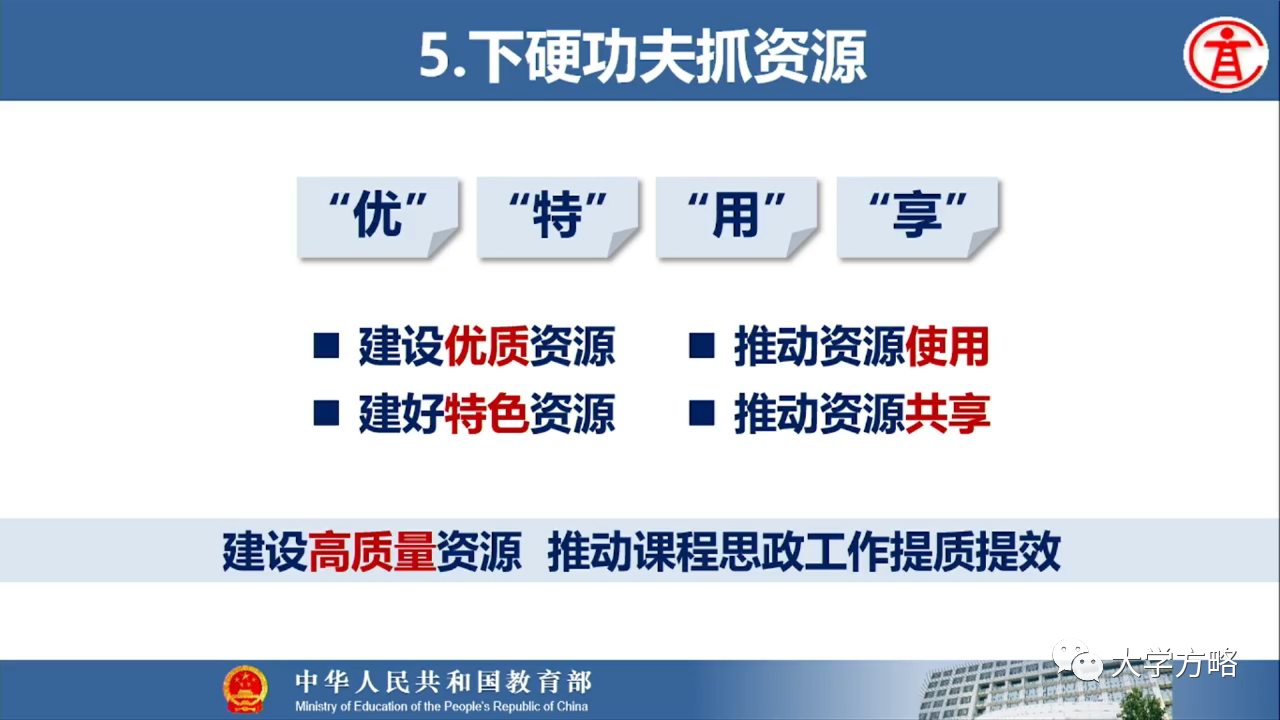 5.下硬功夫抓资源

“优” “特” “用” “享”

■ 建设优质资源
■ 建好特色资源

■ 推动资源使用
■ 推动资源共享

建设高质量资源 推动课程思政工作提质提效

中华人民共和国教育部
Ministry of Education of the People's Republic of China

大学方略